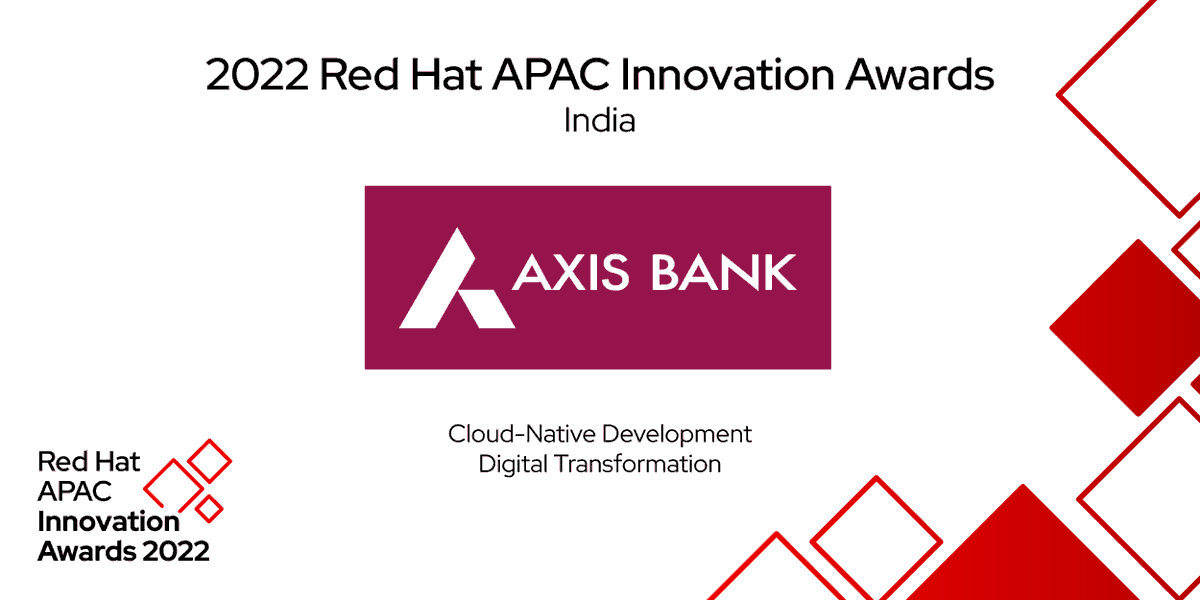 2022 Red Hat APAC Innovation Awards
India

AXIS BANK

Cloud-Native Development
Digital Transformation

Red Hat
APAC
Innovation
Awards 2022